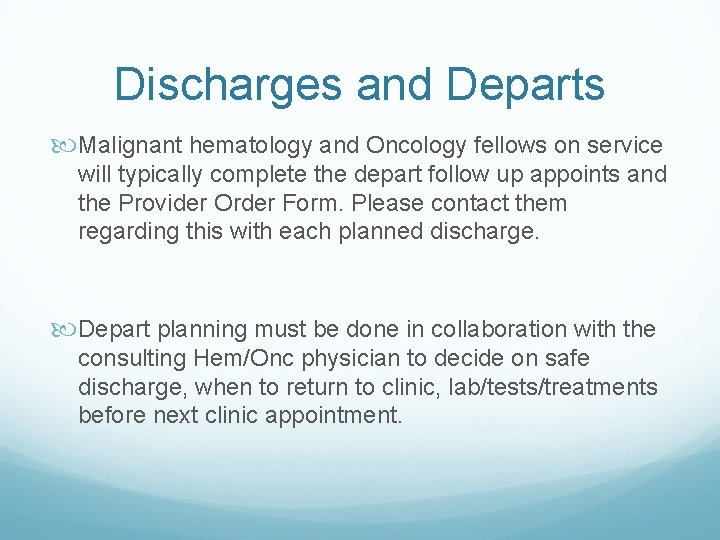 Discharges and Departs

Malignant hematology and Oncology fellows on service will typically complete the depart follow up appoints and the Provider Order Form. Please contact them regarding this with each planned discharge.

Depart planning must be done in collaboration with the consulting Hem/Onc physician to decide on safe discharge, when to return to clinic, lab/tests/treatments before next clinic appointment.